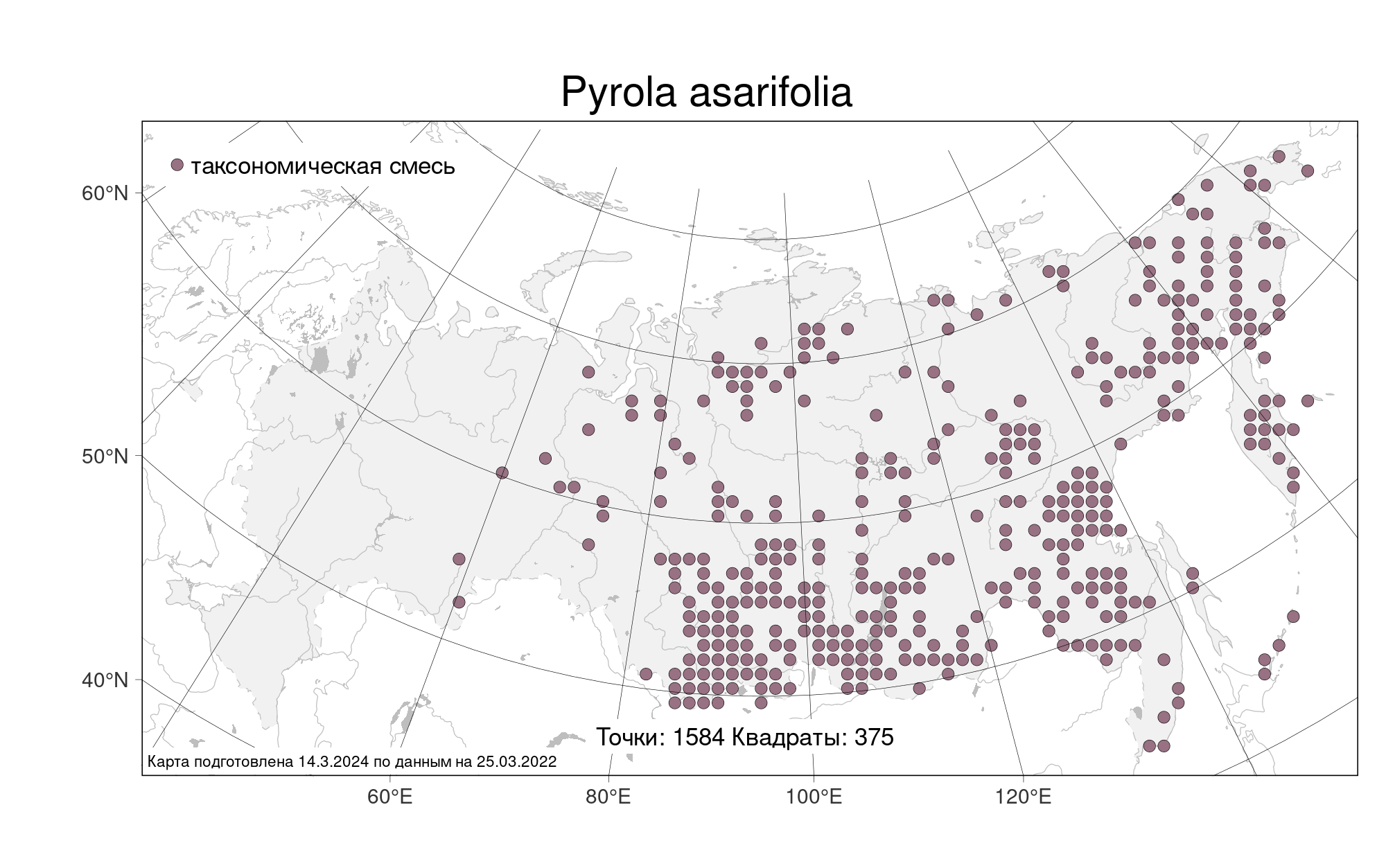 Pyrola asarifolia

таксономическая смесь

60°N

50°N

40°N

Точки: 1584 Квадраты: 375

Карта подготовлена 14.3.2024 по данным на 25.03.2022

60°E

80°E

100°E

120°E